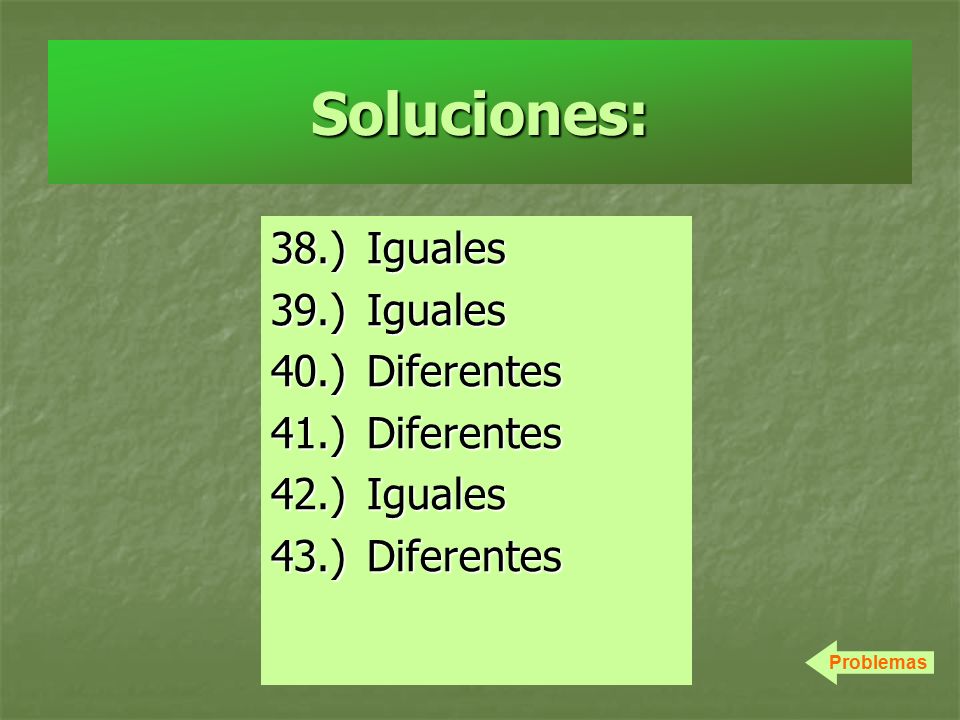 Soluciones:

38.) Iguales
39.) Iguales
40.) Diferentes
41.) Diferentes
42.) Iguales
43.) Diferentes

Problemas